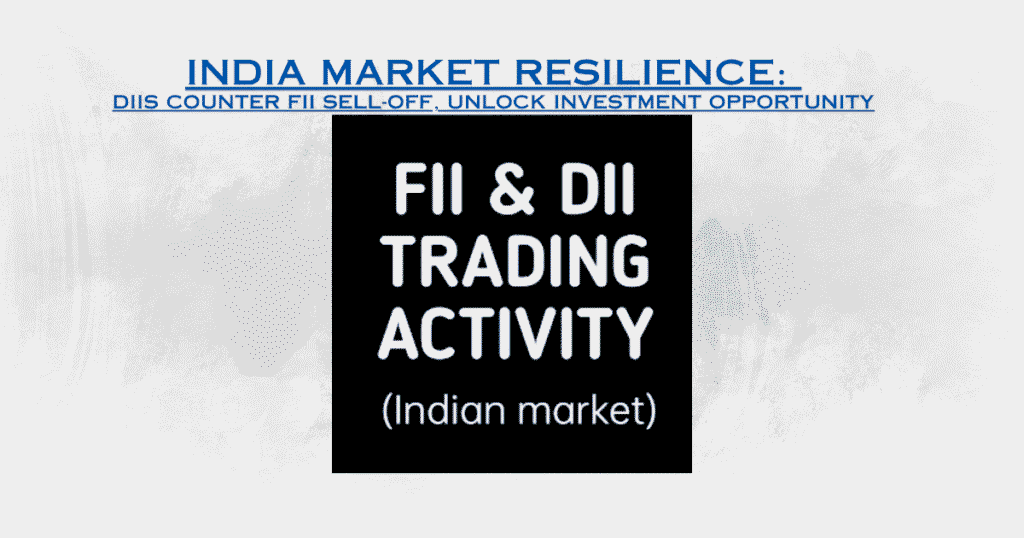 INDIA MARKET RESILIENCE:
DIIS COUNTER FII SELL-OFF, UNLOCK INVESTMENT OPPORTUNITY

FII & DII TRADING ACTIVITY
(Indian market)